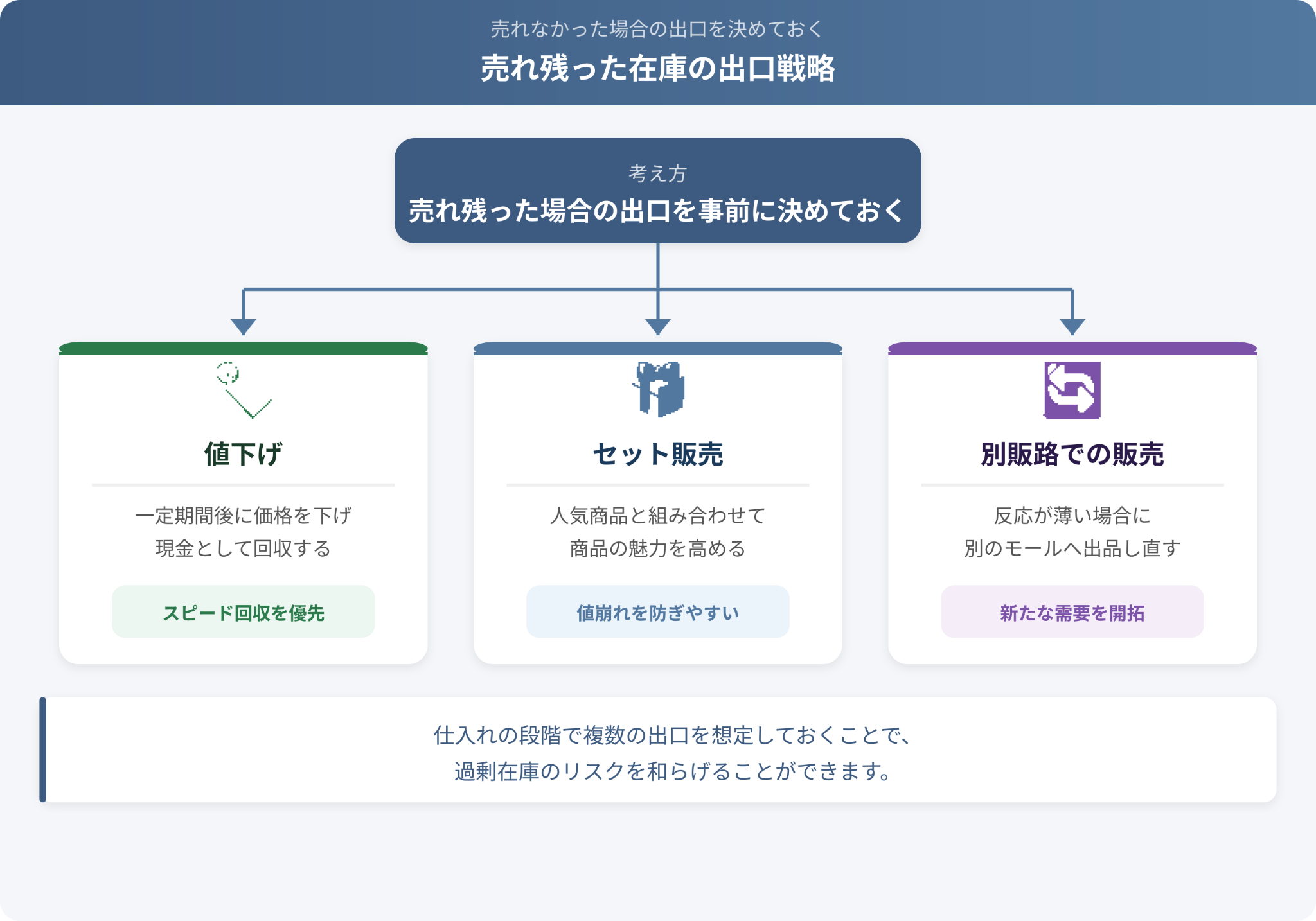 売れなかった場合の出口を決めておく
売れ残った在庫の出口戦略

考え方
売れ残った場合の出口を事前に決めておく

値下げ
一定期間後に価格を下げ
現金として回収する
スピード回収を優先

セット販売
人気商品と組み合わせて
商品の魅力を高める
値崩れを防ぎやすい

別販路での販売
反応が薄い場合に
別のモールへ出品し直す
新たな需要を開拓

仕入れの段階で複数の出口を想定しておくことで、
過剰在庫のリスクを和らげることができます。